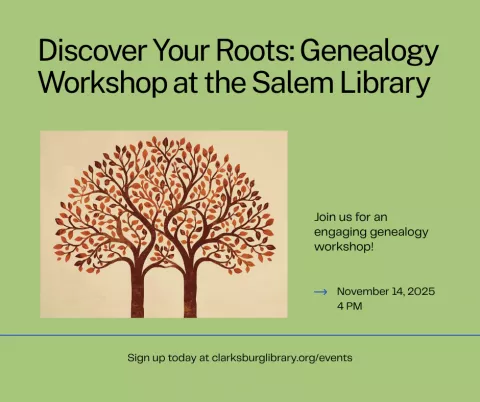 Discover Your Roots: Genealogy Workshop at the Salem Library

Join us for an engaging genealogy workshop!

→ November 14, 2025
4 PM

Sign up today at clarksburglibrary.org/events